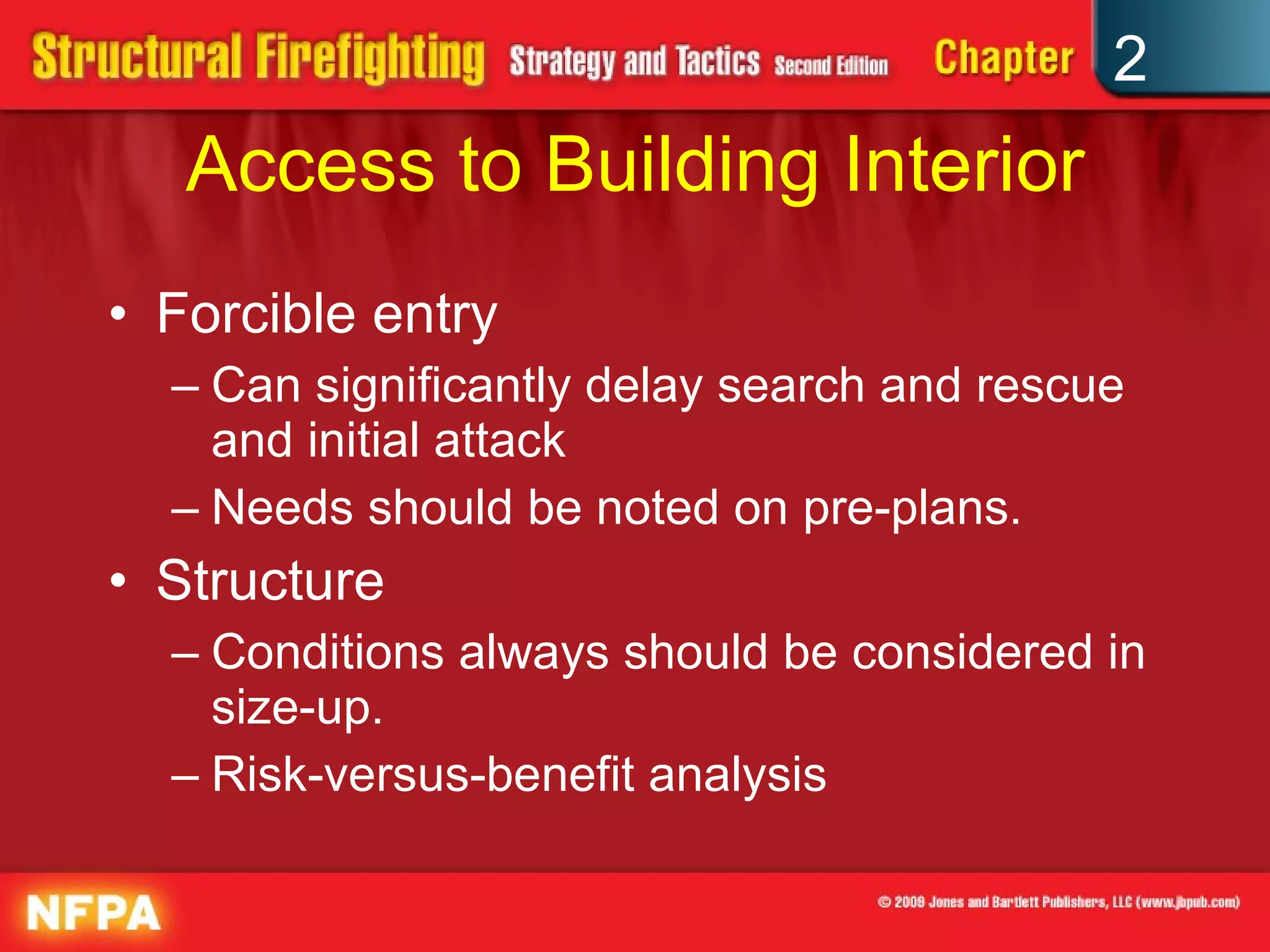 Structural Firefighting Strategy and Tactics Second Edition Chapter 2

Access to Building Interior

• Forcible entry
– Can significantly delay search and rescue and initial attack
– Needs should be noted on pre-plans.
• Structure
– Conditions always should be considered in size-up.
– Risk-versus-benefit analysis

NFPA

© 2009 Jones and Bartlett Publishers, LLC (www.jbpub.com)